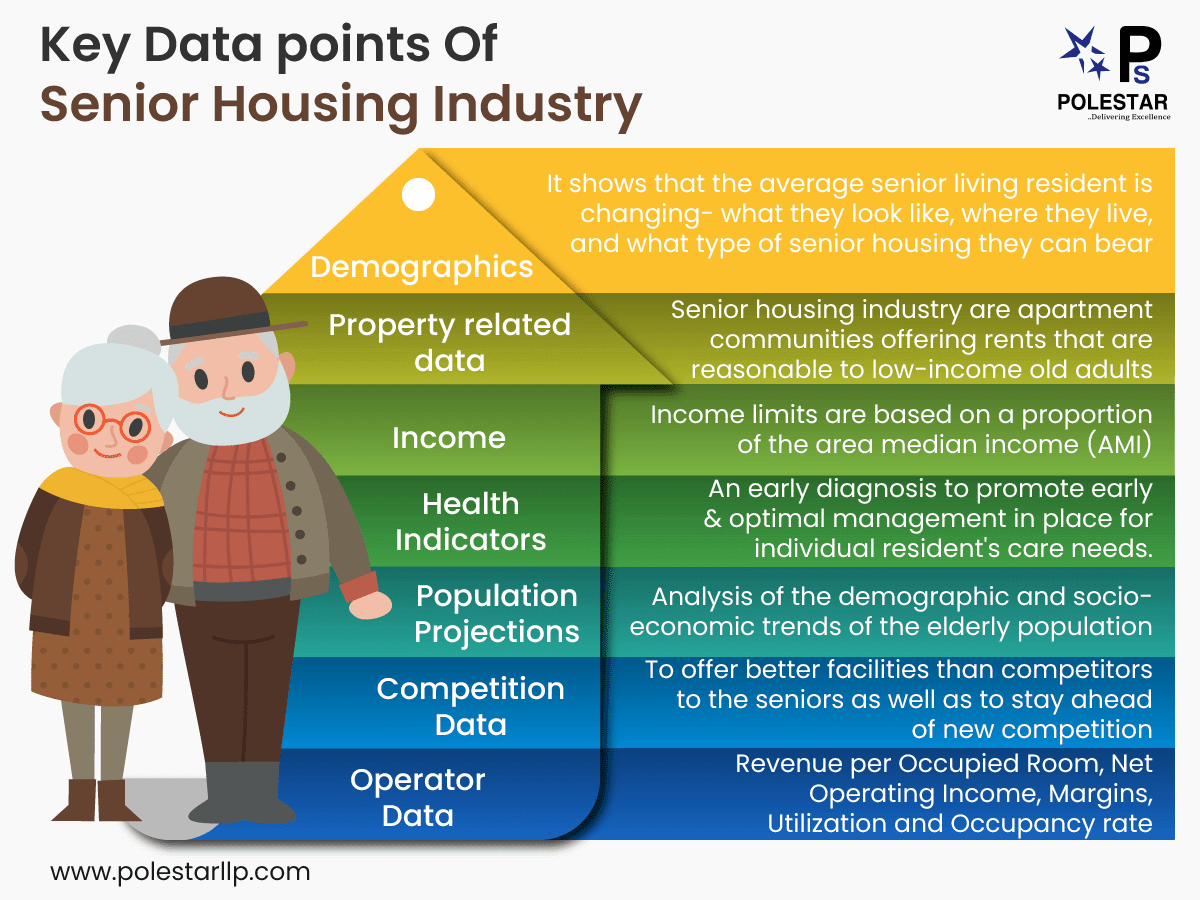 Key Data points Of
Senior Housing Industry

Ps
POLESTAR
...Delivering Excellence

Demographics

It shows that the average senior living resident is changing- what they look like, where they live, and what type of senior housing they can bear

Property related data

Senior housing industry are apartment communities offering rents that are reasonable to low-income old adults

Income

Income limits are based on a proportion of the area median income (AMI)

Health Indicators

An early diagnosis to promote early & optimal management in place for individual resident's care needs.

Population Projections

Analysis of the demographic and socio-economic trends of the elderly population

Competition Data

To offer better facilities than competitors to the seniors as well as to stay ahead of new competition

Operator Data

Revenue per Occupied Room, Net Operating Income, Margins, Utilization and Occupancy rate

www.polestarllp.com